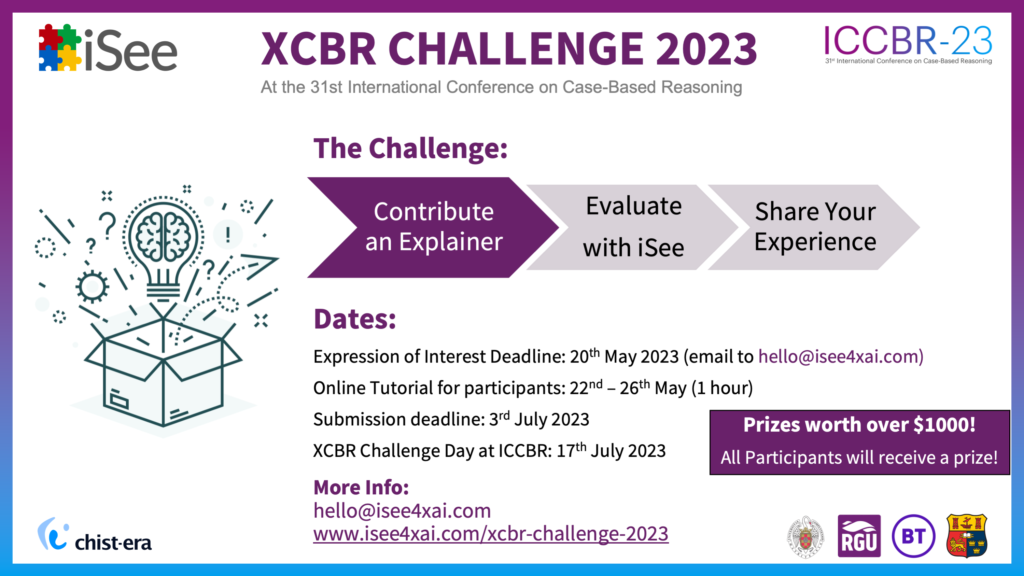 iSee

XCBR CHALLENGE 2023

At the 31st International Conference on Case-Based Reasoning

ICCBR-23

31st International Conference on Case-Based Reasoning

The Challenge:

Contribute an Explainer

Evaluate with iSee

Share Your Experience

Dates:

Expression of Interest Deadline: 20$^{th}$ May 2023 (email to hello@isee4xai.com)

Online Tutorial for participants: 22$^{nd}$ – 26$^{th}$ May (1 hour)

Submission deadline: 3$^{rd}$ July 2023

XCBR Challenge Day at ICCBR: 17$^{th}$ July 2023

Prizes worth over $1000!

All Participants will receive a prize!

More Info:

hello@isee4xai.com

www.isee4xai.com/xcbr-challenge-2023

chist-era

RGU

BT